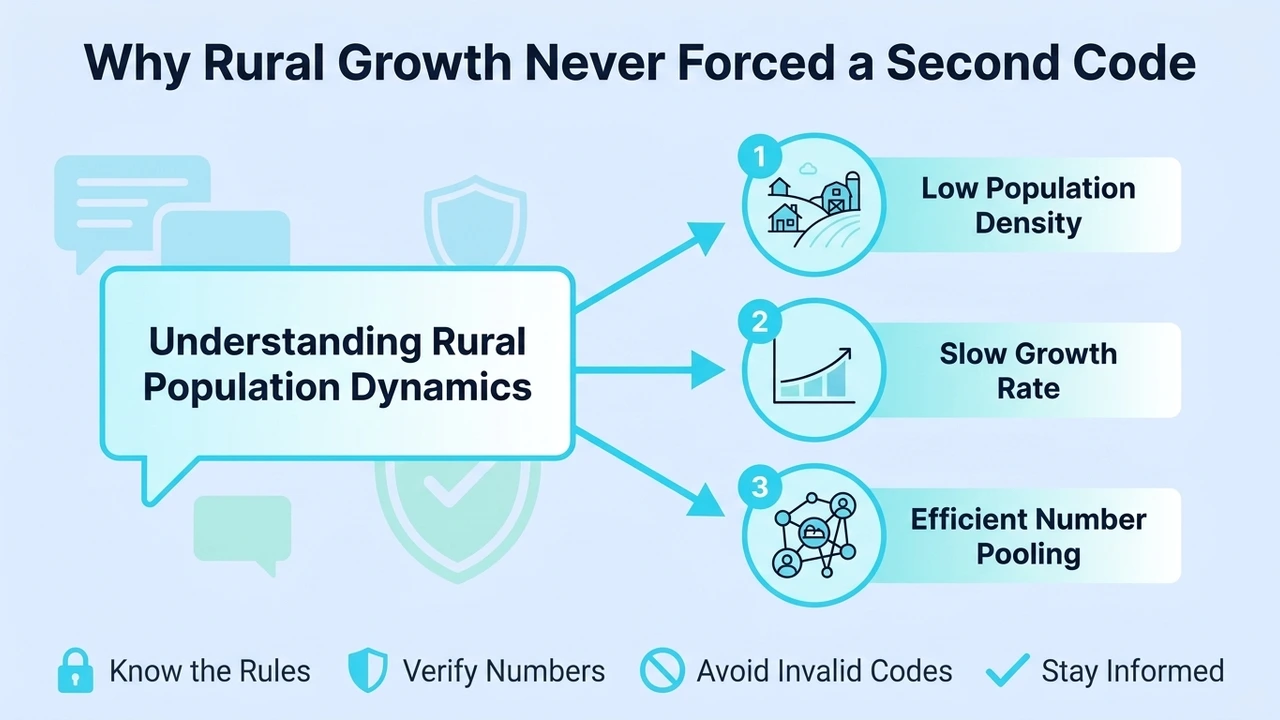 Why Rural Growth Never Forced a Second Code

Understanding Rural Population Dynamics

1 Low Population Density

2 Slow Growth Rate

3 Efficient Number Pooling

Know the Rules
Verify Numbers
Avoid Invalid Codes
Stay Informed